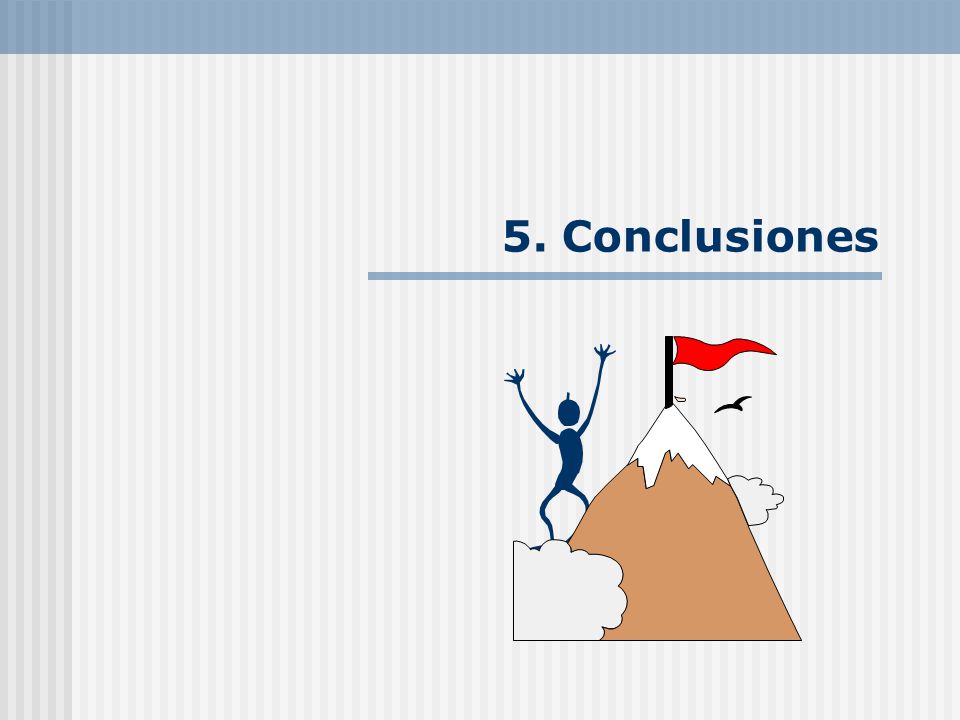 5. Conclusiones